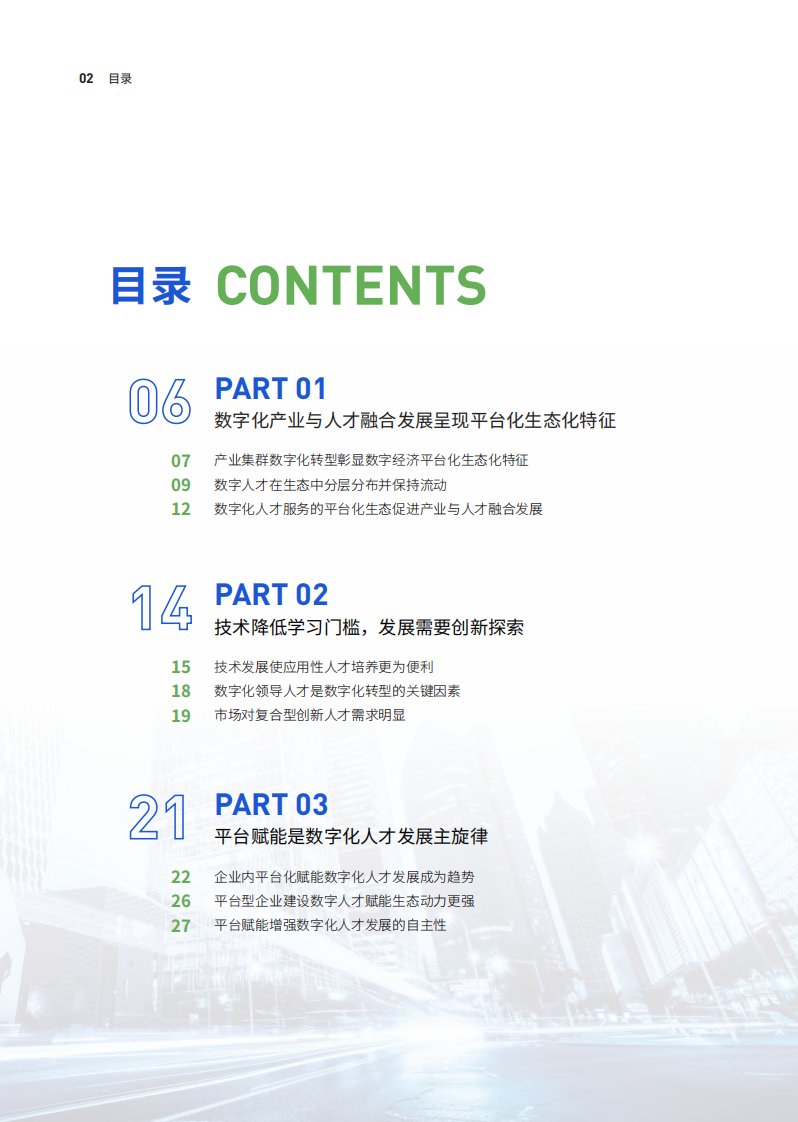 02 目录

目录 CONTENTS

06
PART 01
数字化产业与人才融合发展呈现平台化生态化特征

07 产业集群数字化转型彰显数字经济平台化生态化特征
09 数字人才在生态中分层分布并保持流动
12 数字化人才服务的平台化生态促进产业与人才融合发展

14
PART 02
技术降低学习门槛，发展需要创新探索

15 技术发展使应用性人才培养更为便利
18 数字化领导人才是数字化转型的关键因素
19 市场对复合型创新人才需求明显

21
PART 03
平台赋能是数字化人才发展主旋律

22 企业内平台化赋能数字化人才发展成为趋势
26 平台型企业建设数字人才赋能生态动力更强
27 平台赋能增强数字化人才发展的自主性